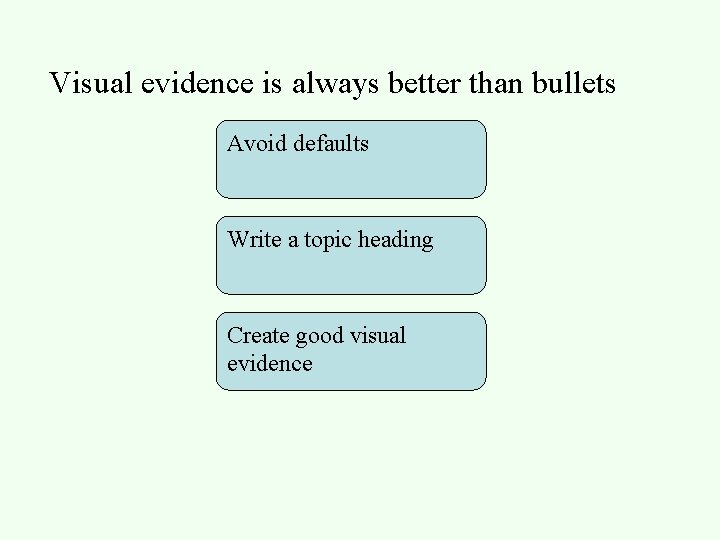 Visual evidence is always better than bullets

Avoid defaults

Write a topic heading

Create good visual evidence